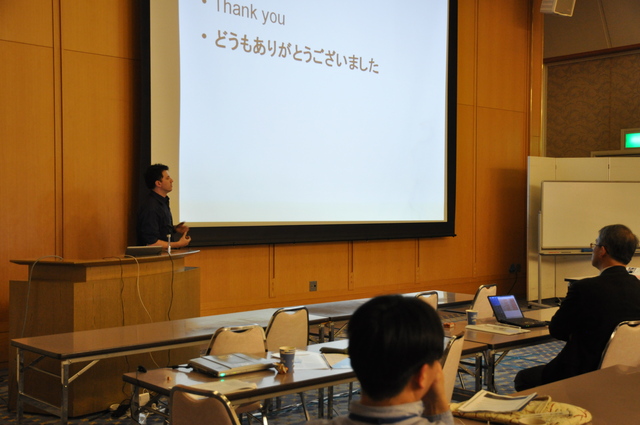 • Thank you

• どうもありがとうございました